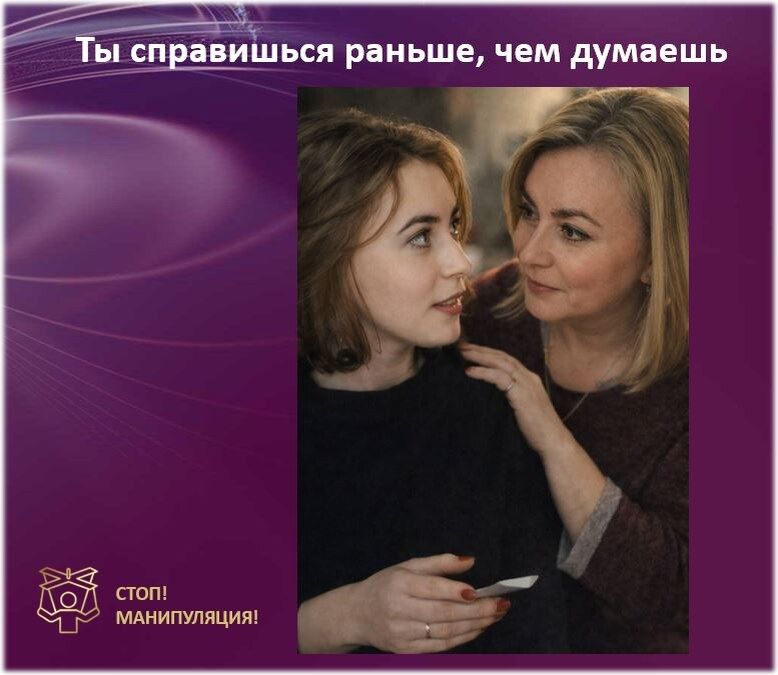 Ты справишься раньше, чем думаешь

СТОП!
МАНИПУЛЯЦИЯ!